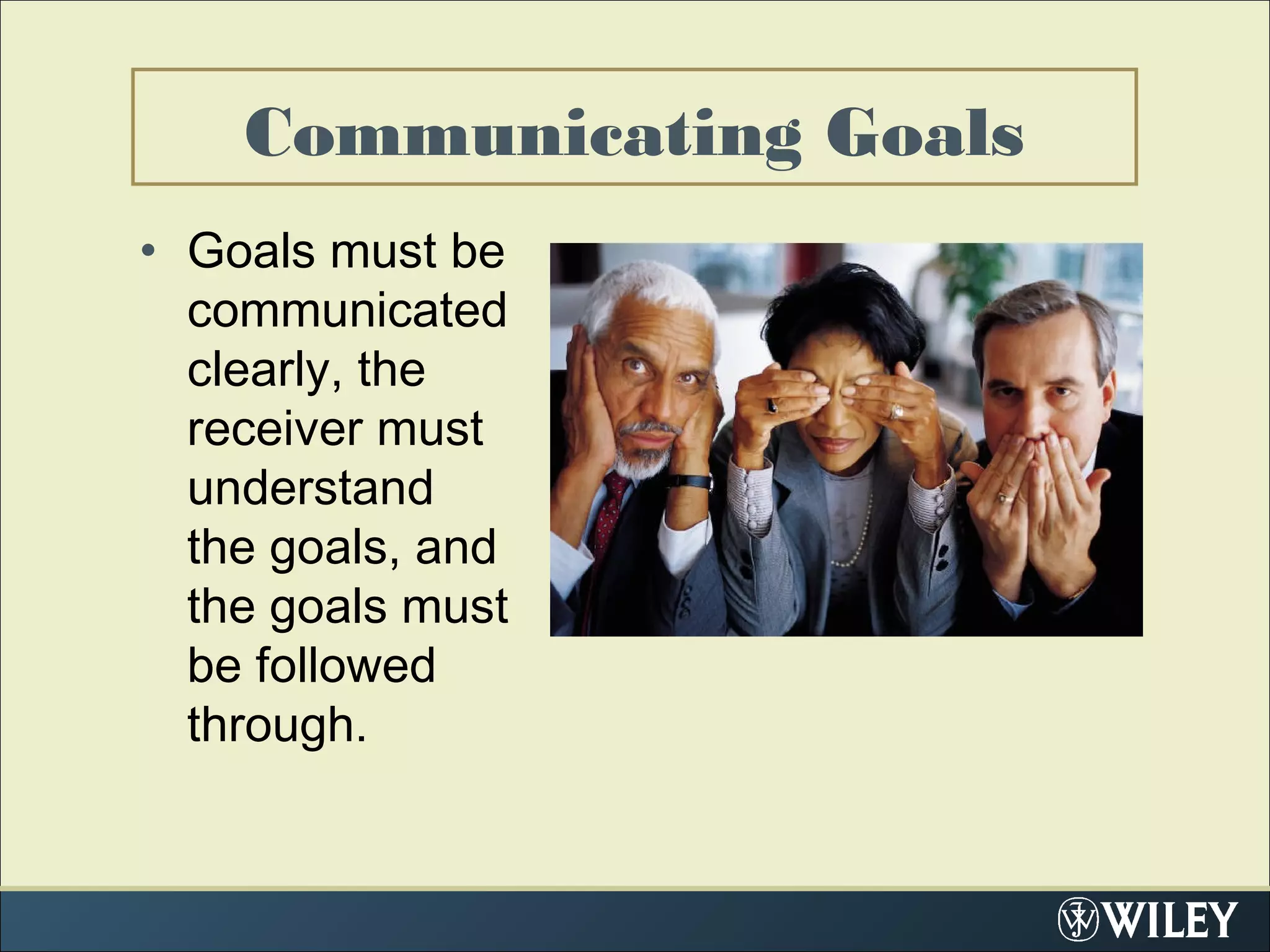 Communicating Goals

• Goals must be communicated clearly, the receiver must understand the goals, and the goals must be followed through.

WILEY